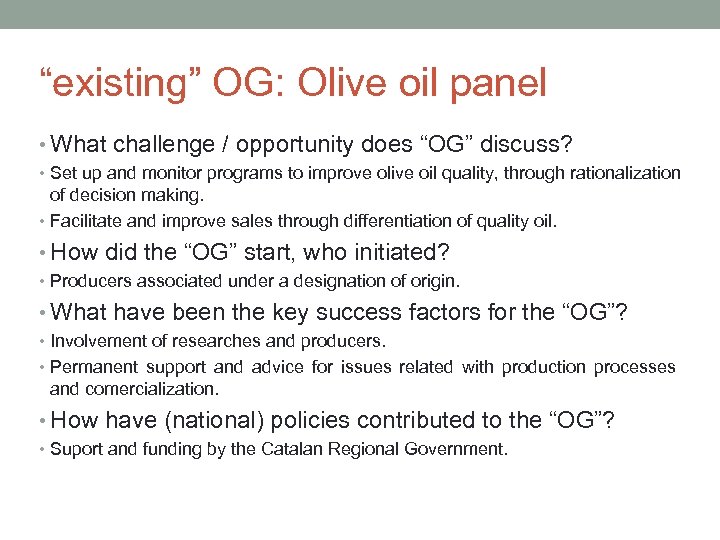 “existing” OG: Olive oil panel

• What challenge / opportunity does “OG” discuss?

• Set up and monitor programs to improve olive oil quality, through rationalization of decision making.

• Facilitate and improve sales through differentiation of quality oil.

• How did the “OG” start, who initiated?

• Producers associated under a designation of origin.

• What have been the key success factors for the “OG”?

• Involvement of researches and producers.

• Permanent support and advice for issues related with production processes and comercialization.

• How have (national) policies contributed to the “OG”?

• Suport and funding by the Catalan Regional Government.